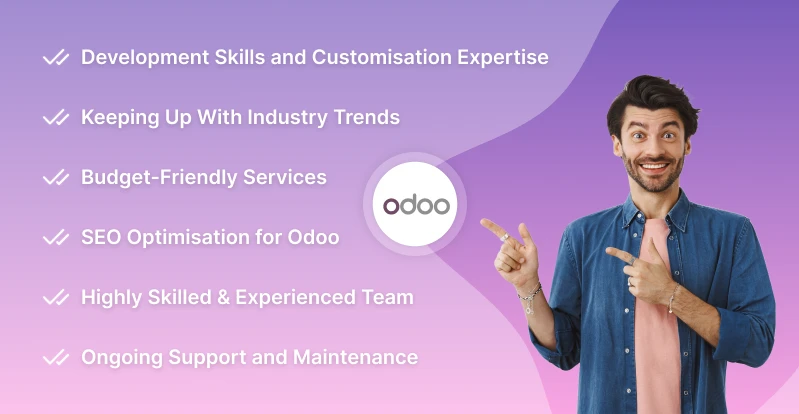 Development Skills and Customisation Expertise

Keeping Up With Industry Trends

Budget-Friendly Services

SEO Optimisation for Odoo

Highly Skilled & Experienced Team

Ongoing Support and Maintenance

odoo